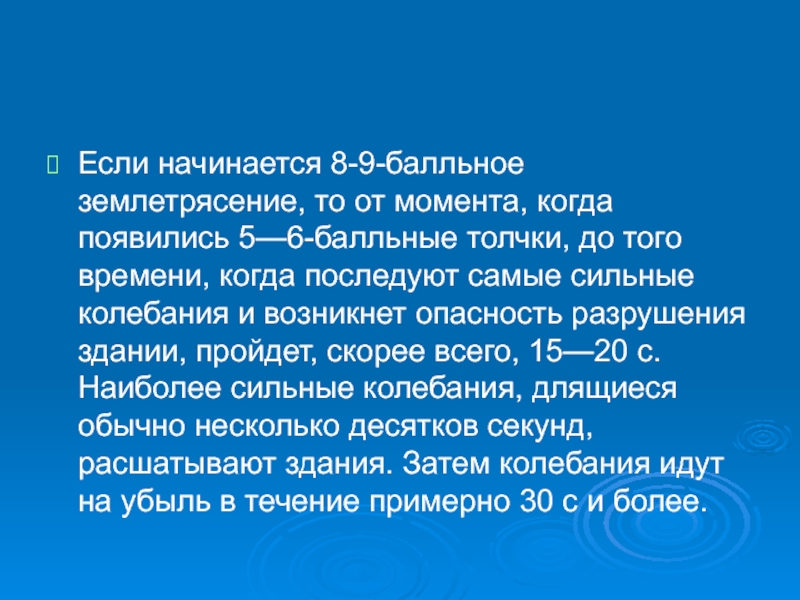 Если начинается 8-9-балльное землетрясение, то от момента, когда появились 5—6-балльные толчки, до того времени, когда последуют самые сильные колебания и возникнет опасность разрушения здании, пройдет, скорее всего, 15—20 с. Наиболее сильные колебания, длящиеся обычно несколько десятков секунд, расшатывают здания. Затем колебания идут на убыль в течение примерно 30 с и более.